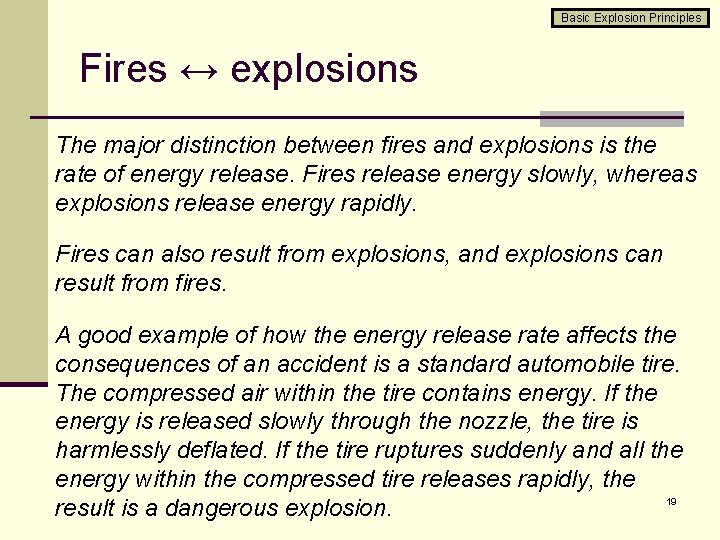 Basic Explosion Principles

Fires ↔ explosions

The major distinction between fires and explosions is the rate of energy release. Fires release energy slowly, whereas explosions release energy rapidly.

Fires can also result from explosions, and explosions can result from fires.

A good example of how the energy release rate affects the consequences of an accident is a standard automobile tire. The compressed air within the tire contains energy. If the energy is released slowly through the nozzle, the tire is harmlessly deflated. If the tire ruptures suddenly and all the energy within the compressed tire releases rapidly, the result is a dangerous explosion.

19